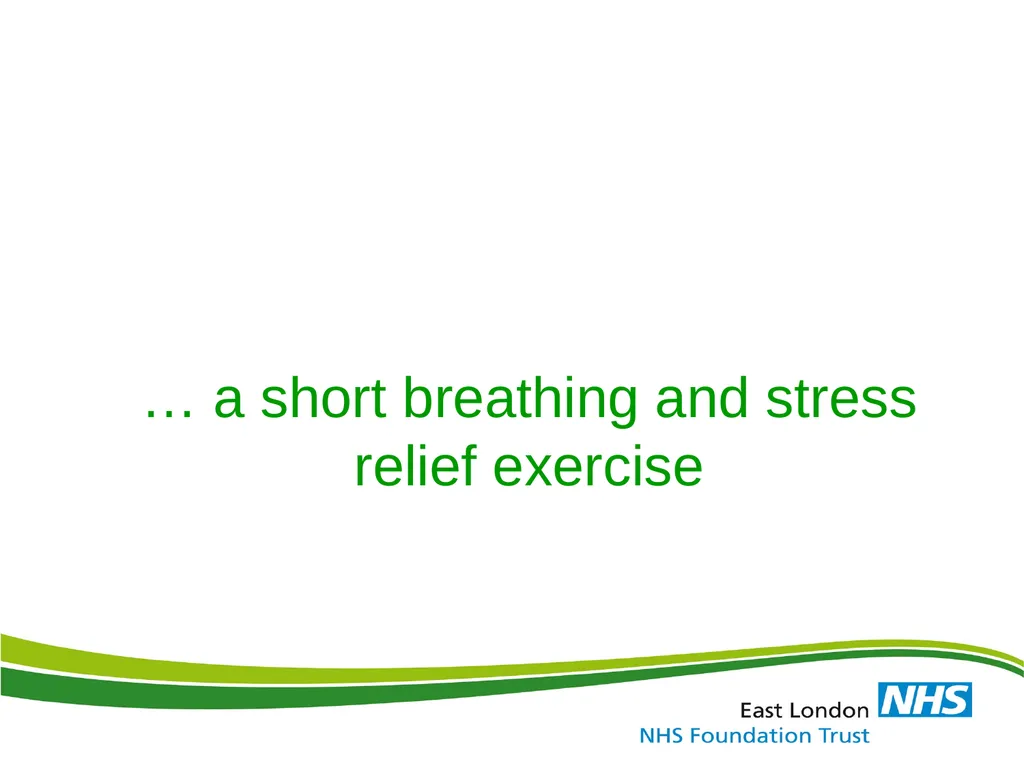 … a short breathing and stress relief exercise

East London NHS
NHS Foundation Trust